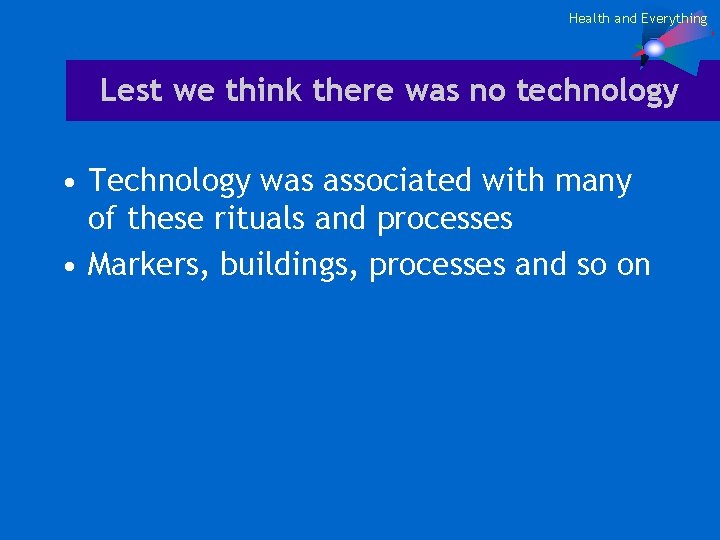 Health and Everything

Lest we think there was no technology

• Technology was associated with many of these rituals and processes
• Markers, buildings, processes and so on